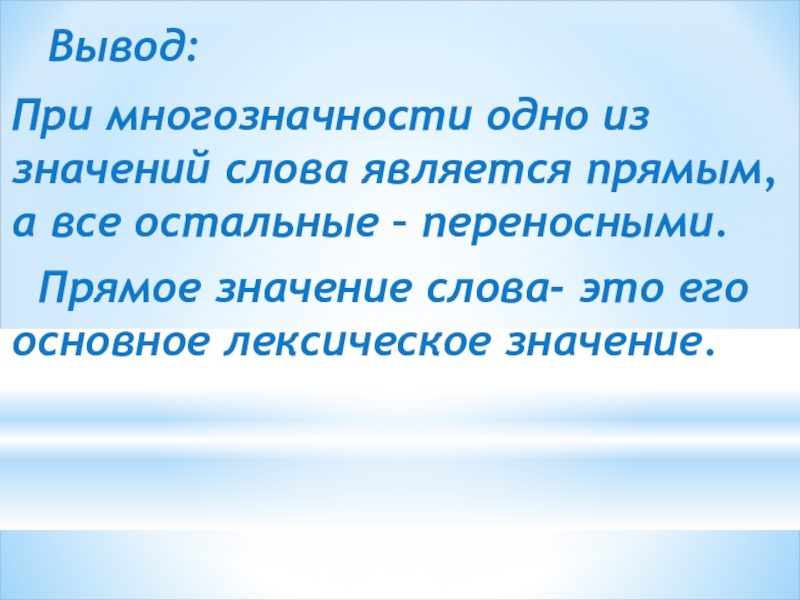 Вывод:

При многозначности одно из значений слова является прямым, а все остальные – переносными.

Прямое значение слова- это его основное лексическое значение.